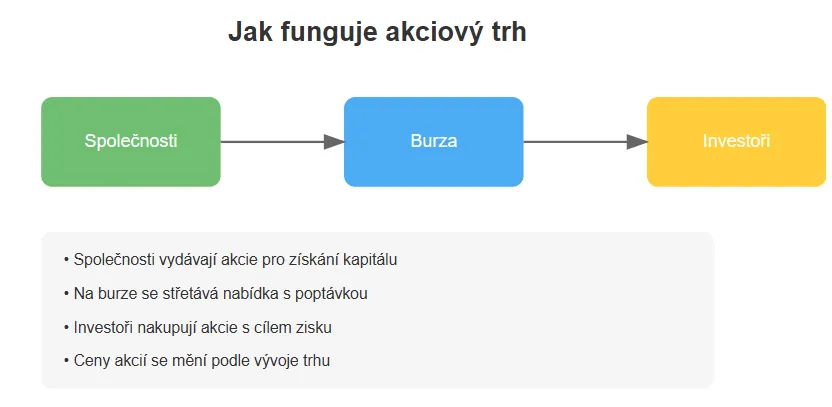 Jak funguje akciový trh

Společnosti

Burza

Investoři

• Společnosti vydávají akcie pro získání kapitálu
• Na burze se střetává nabídka s poptávkou
• Investoři nakupují akcie s cílem zisku
• Ceny akcií se mění podle vývoje trhu